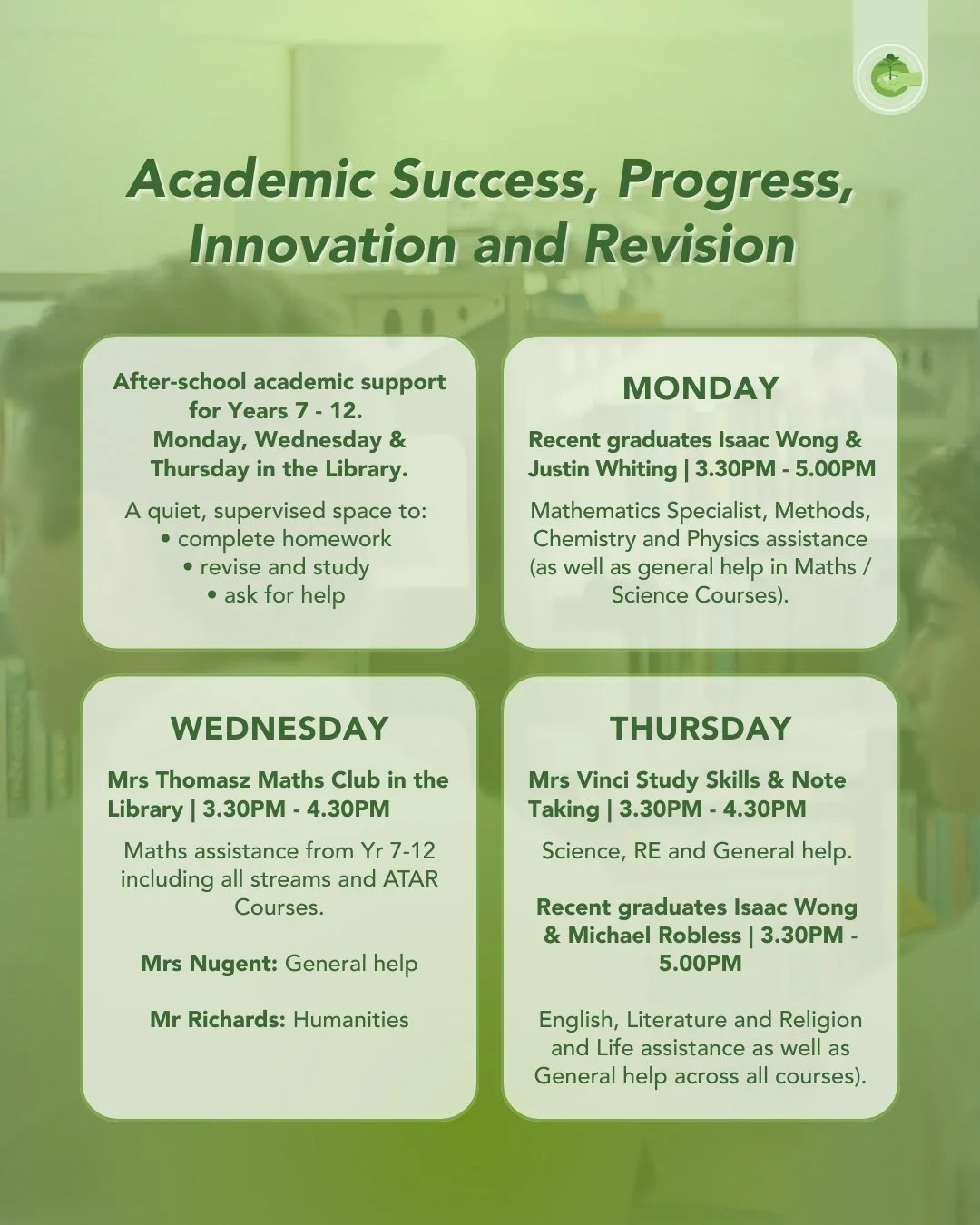 Academic Success, Progress, Innovation and Revision

After-school academic support for Years 7 - 12. Monday, Wednesday & Thursday in the Library.

A quiet, supervised space to:
• complete homework
• revise and study
• ask for help

MONDAY

Recent graduates Isaac Wong & Justin Whiting | 3.30PM - 5.00PM

Mathematics Specialist, Methods, Chemistry and Physics assistance (as well as general help in Maths / Science Courses).

WEDNESDAY

Mrs Thomasz Maths Club in the Library | 3.30PM - 4.30PM

Maths assistance from Yr 7-12 including all streams and ATAR Courses.

Mrs Nugent: General help

Mr Richards: Humanities

THURSDAY

Mrs Vinci Study Skills & Note Taking | 3.30PM - 4.30PM

Science, RE and General help.

Recent graduates Isaac Wong & Michael Robless | 3.30PM - 5.00PM

English, Literature and Religion and Life assistance as well as General help across all courses).